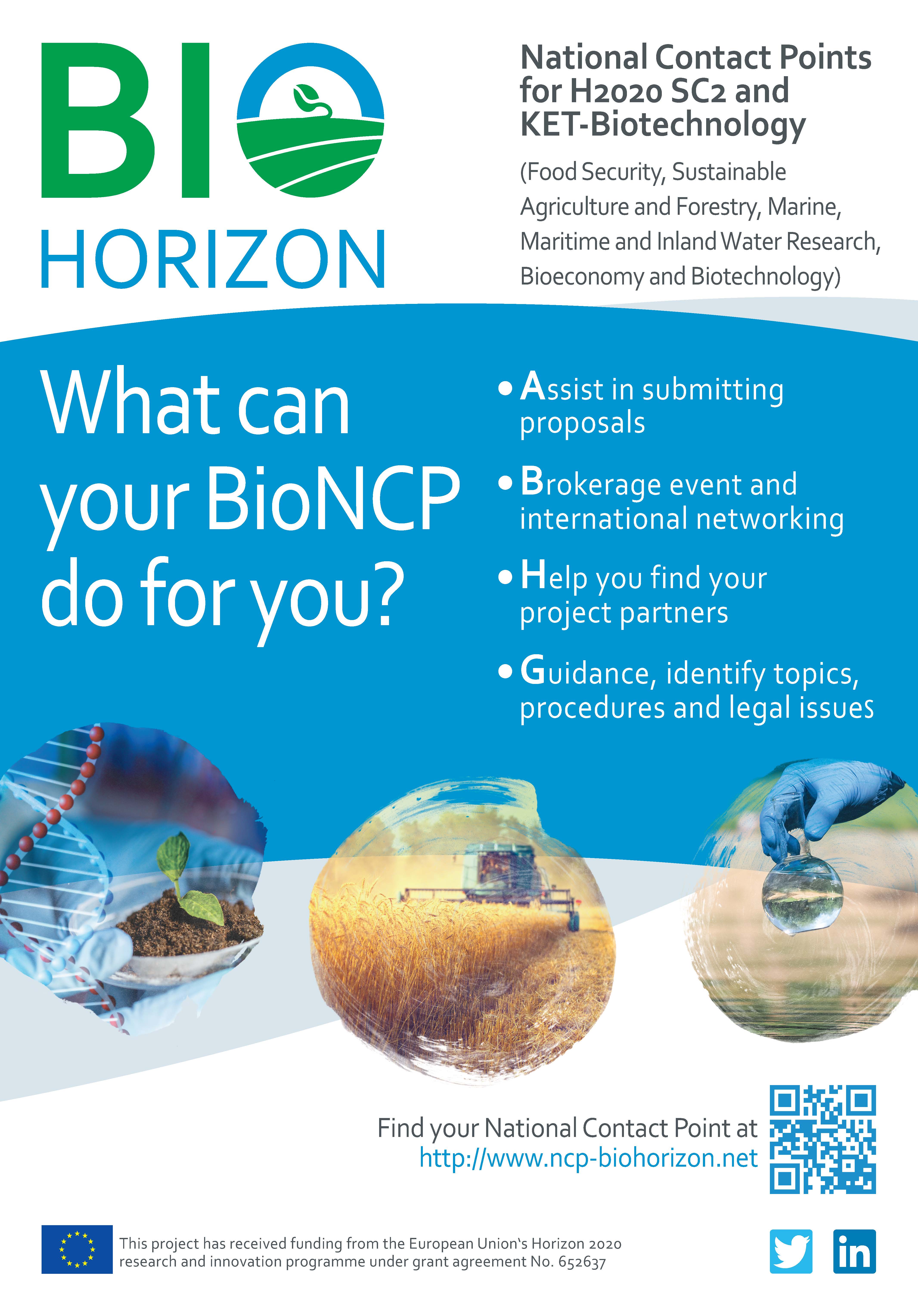 BIO HORIZON

National Contact Points for H2020 SC2 and KET-Biotechnology

(Food Security, Sustainable Agriculture and Forestry, Marine, Maritime and Inland Water Research, Bioeconomy and Biotechnology)

What can your BioNCP do for you?

• Assist in submitting proposals

• Brokerage event and international networking

• Help you find your project partners

• Guidance, identify topics, procedures and legal issues

Find your National Contact Point at http://www.ncp-biohorizon.net

This project has received funding from the European Union's Horizon 2020 research and innovation programme under grant agreement No. 652637

in